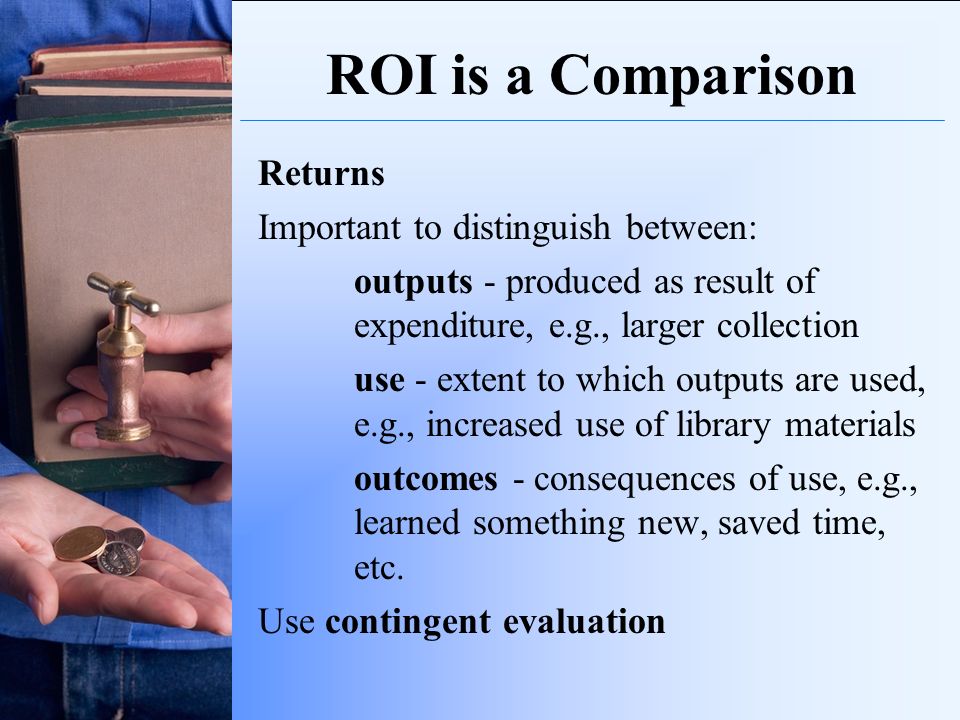 ROI is a Comparison

Returns

Important to distinguish between:

outputs - produced as result of expenditure, e.g., larger collection

use - extent to which outputs are used, e.g., increased use of library materials

outcomes - consequences of use, e.g., learned something new, saved time, etc.

Use contingent evaluation